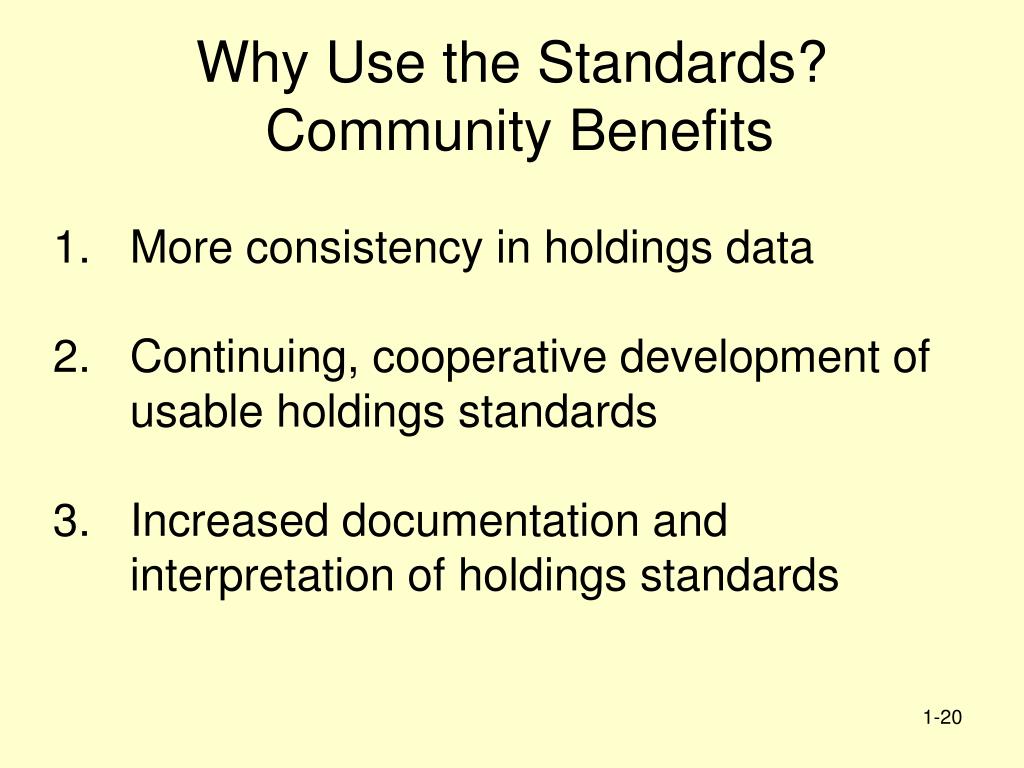 Why Use the Standards?
Community Benefits

1. More consistency in holdings data

2. Continuing, cooperative development of usable holdings standards

3. Increased documentation and interpretation of holdings standards

1-20